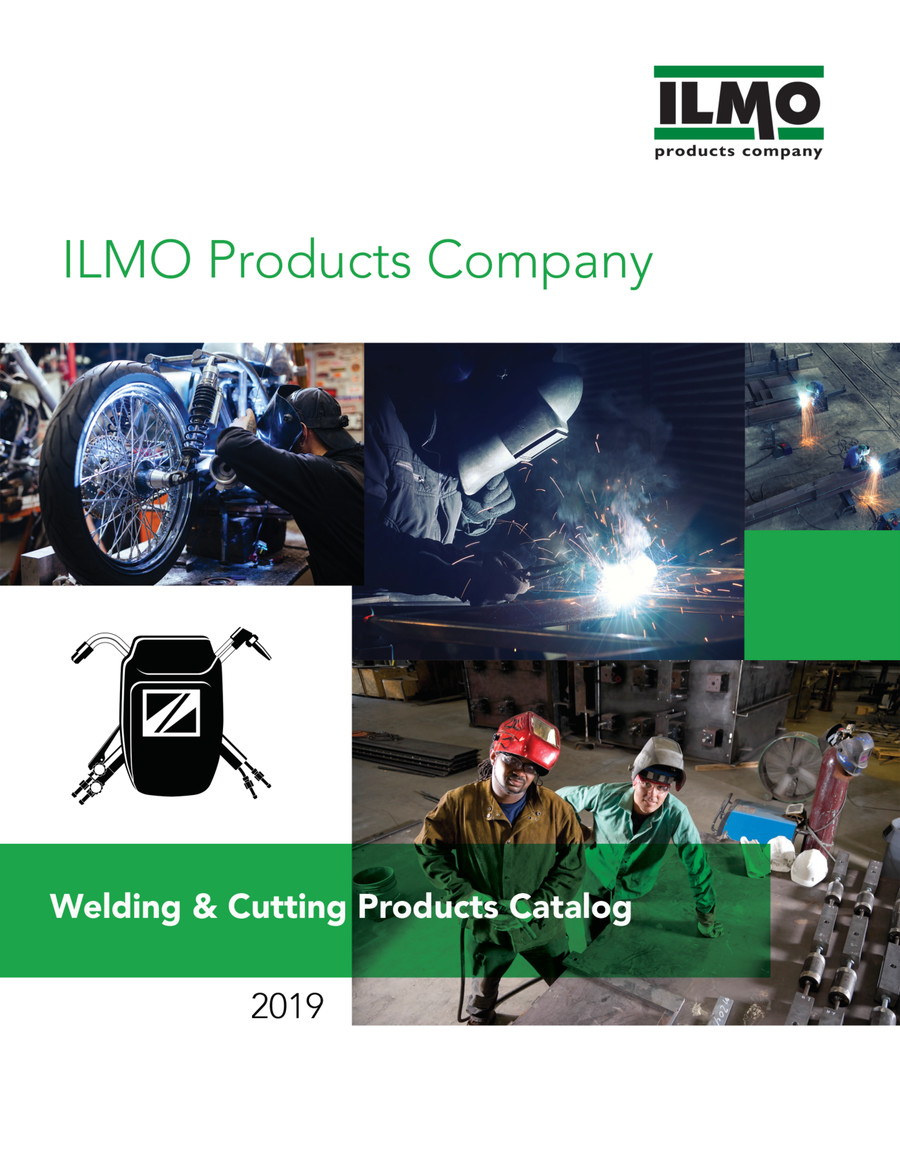 ILMO
products company

ILMO Products Company

Welding & Cutting Products Catalog

2019